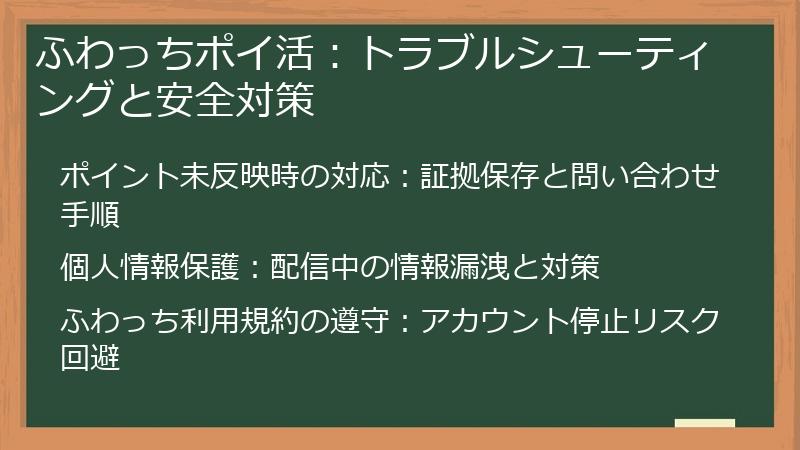 ふわっちポイ活：トラブルシューティングと安全対策

ポイント未反映時の対応：証拠保存と問い合わせ手順

個人情報保護：配信中の情報漏洩と対策

ふわっち利用規約の遵守：アカウント停止リスク回避